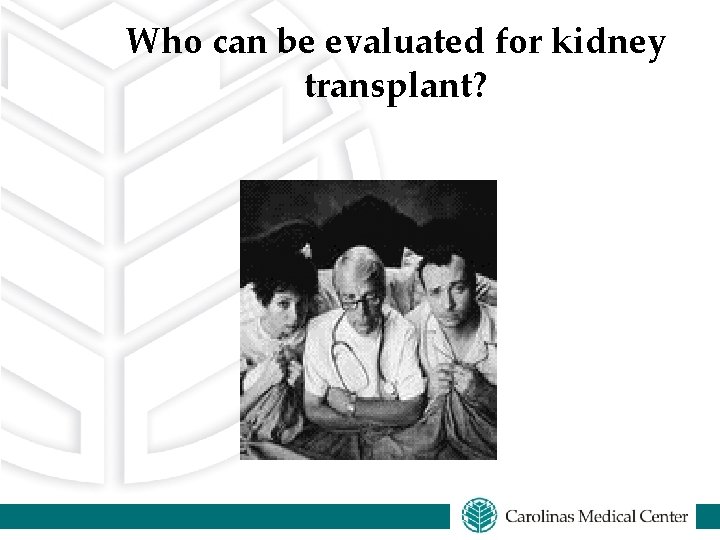 Who can be evaluated for kidney transplant?

Carolinas Medical Center